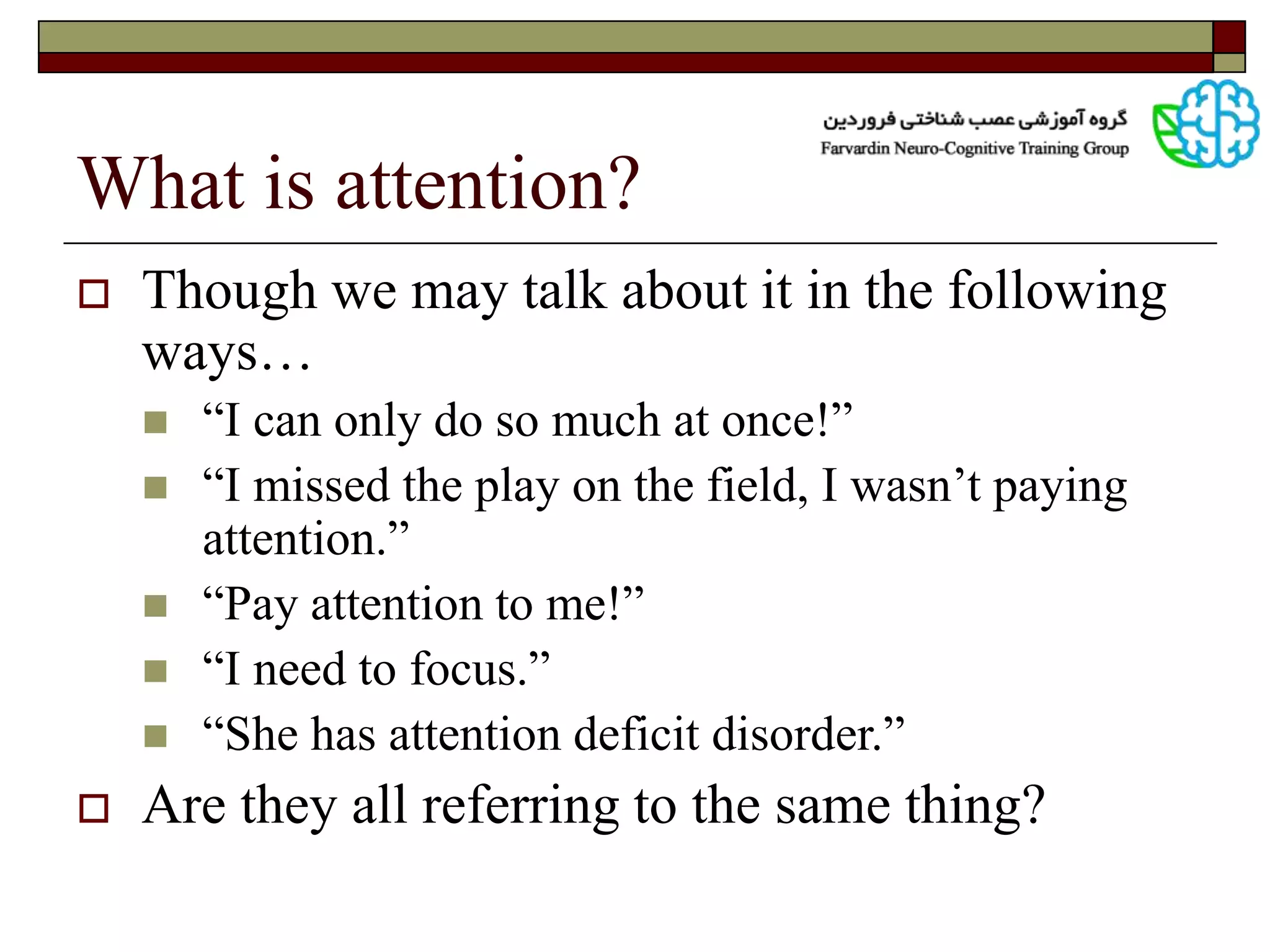 گروه آموزشی عصب شناختی فروردین
Farvardin Neuro-Cognitive Training Group

What is attention?

Though we may talk about it in the following ways…

“I can only do so much at once!”

“I missed the play on the field, I wasn’t paying attention.”

“Pay attention to me!”

“I need to focus.”

“She has attention deficit disorder.”

Are they all referring to the same thing?